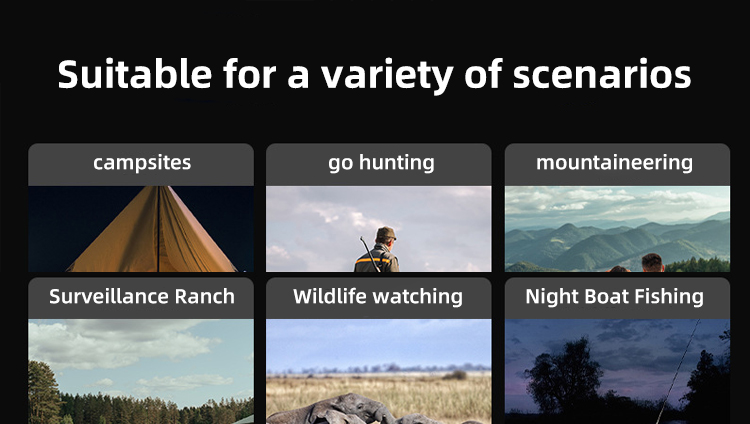 Suitable for a variety of scenarios

campsites

go hunting

mountaineering

Surveillance Ranch

Wildlife watching

Night Boat Fishing